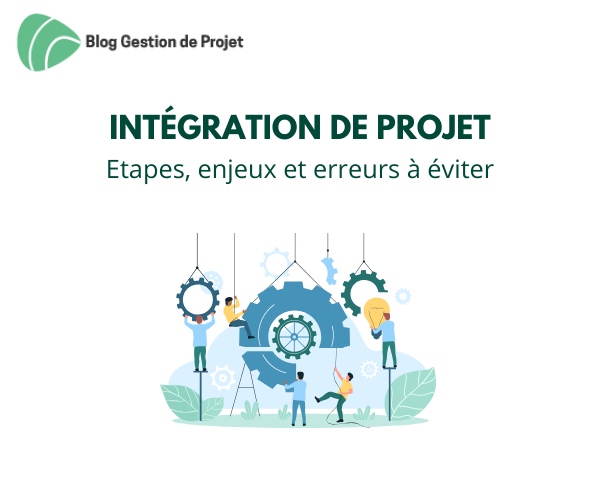 Blog Gestion de Projet

INTÉGRATION DE PROJET

Etapes, enjeux et erreurs à éviter